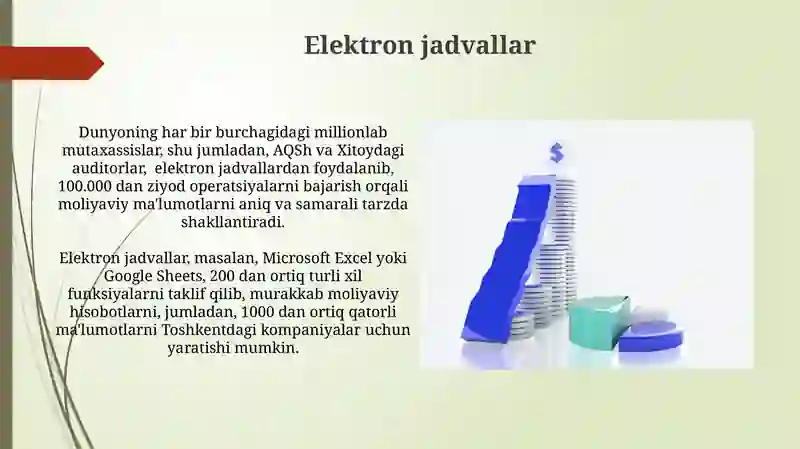 Elektron jadvallar

Dunyoning har bir burchagidagi millionlab mutaxassislar, shu jumladan, AQSh va Xitoydagi auditorlar, elektron jadvallardan foydalanib, 100.000 dan ziyod operatsiyalarni bajarish orqali moliyaviy ma'lumotlarni aniq va samarali tarzda shakllantiradi.

Elektron jadvallar, masalan, Microsoft Excel yoki Google Sheets, 200 dan ortiq turli xil funksiyalarni taklif qilib, murakkab moliyaviy hisobotlarni, jumladan, 1000 dan ortiq qatorli ma'lumotlarni Toshkentdagi kompaniyalar uchun yaratishi mumkin.

$